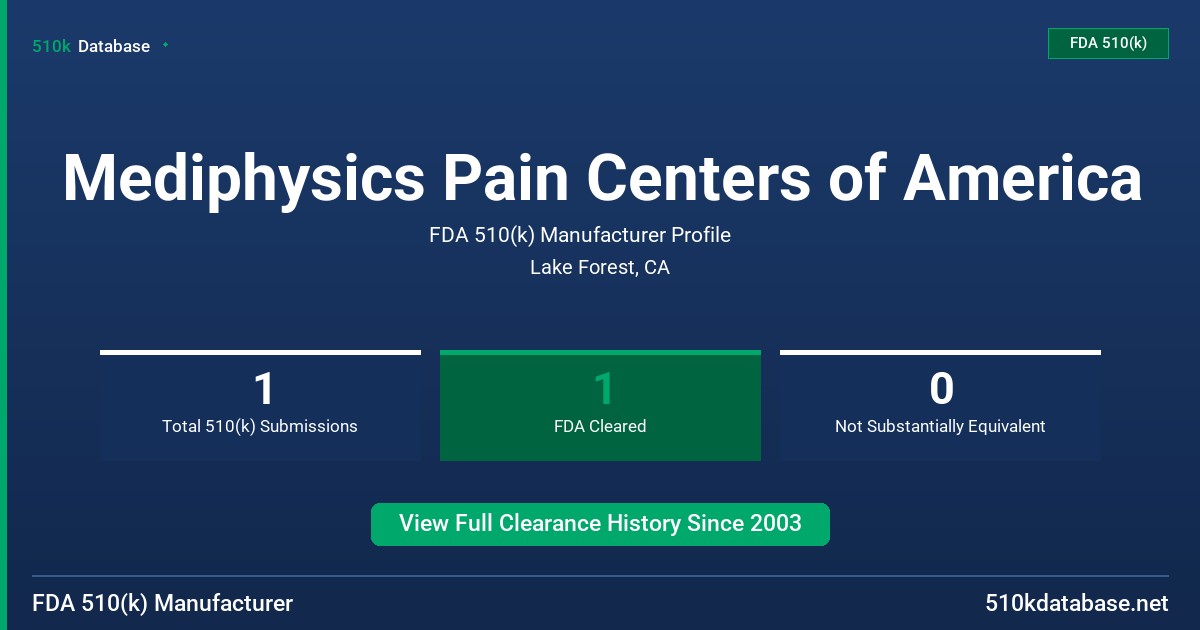 510k Database

FDA 510(k)

Mediphysics Pain Centers of America

FDA 510(k) Manufacturer Profile

Lake Forest, CA

1
Total 510(k) Submissions

1
FDA Cleared

0
Not Substantially Equivalent

View Full Clearance History Since 2003

FDA 510(k) Manufacturer

510kdatabase.net